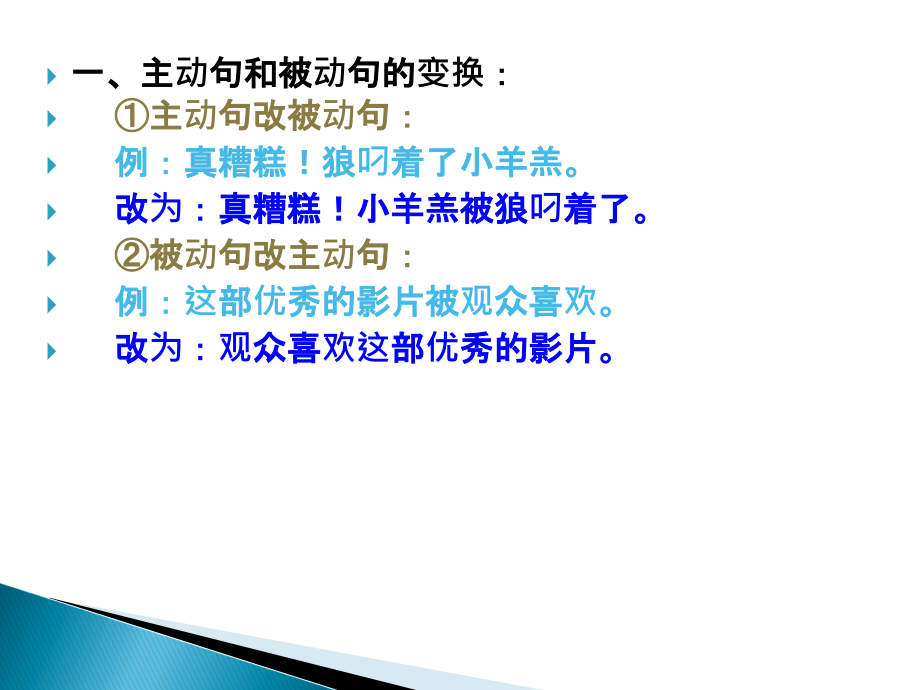 一、主动句和被动句的变换：

①主动句改被动句：

例：真糟糕！狼叼着了小羊羔。

改为：真糟糕！小羊羔被狼叼着了。

②被动句改主动句：

例：这部优秀的影片被观众喜欢。

改为：观众喜欢这部优秀的影片。